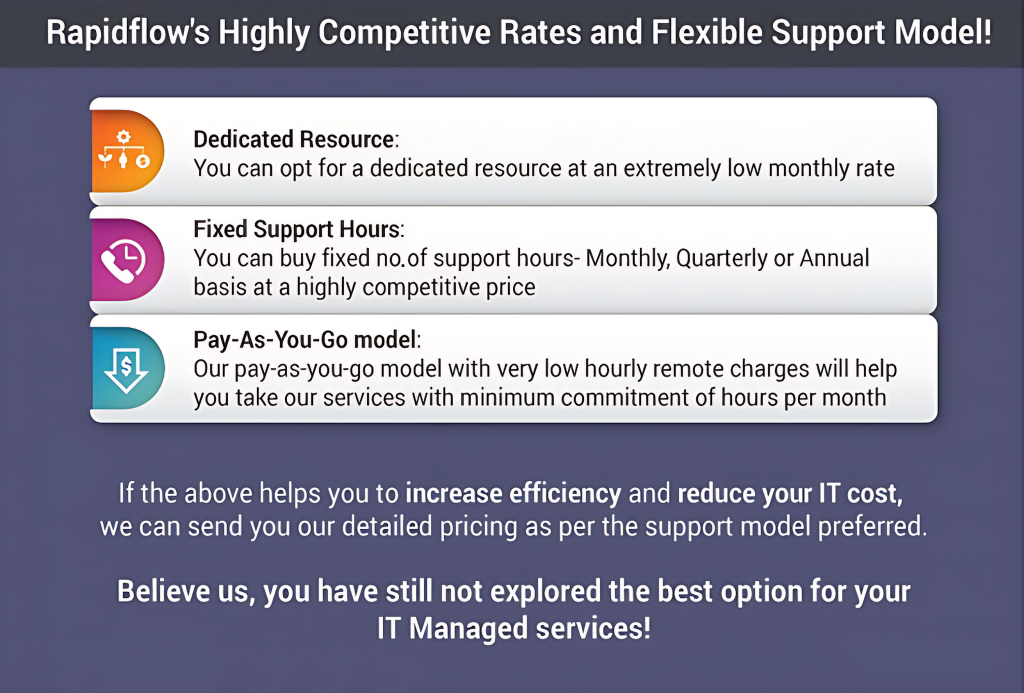 Rapidflow's Highly Competitive Rates and Flexible Support Model!

Dedicated Resource:
You can opt for a dedicated resource at an extremely low monthly rate

Fixed Support Hours:
You can buy fixed no.of support hours- Monthly, Quarterly or Annual basis at a highly competitive price

Pay-As-You-Go model:
Our pay-as-you-go model with very low hourly remote charges will help you take our services with minimum commitment of hours per month

If the above helps you to increase efficiency and reduce your IT cost, we can send you our detailed pricing as per the support model preferred.

Believe us, you have still not explored the best option for your IT Managed services!